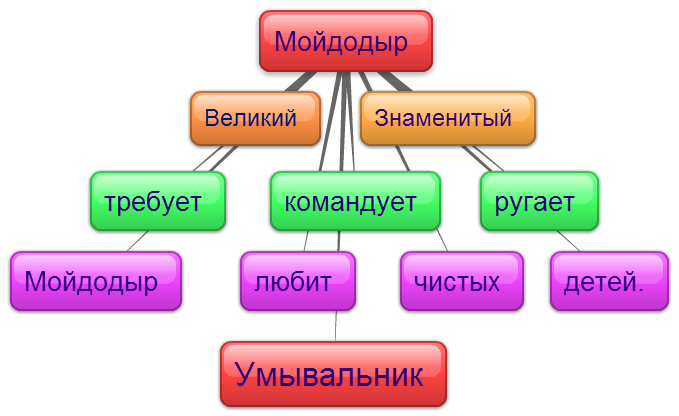 Мойдодыр

Великий

Знаменитый

требует

командует

ругает

Мойдодыр

любит

чистых

детей.

Умывальник